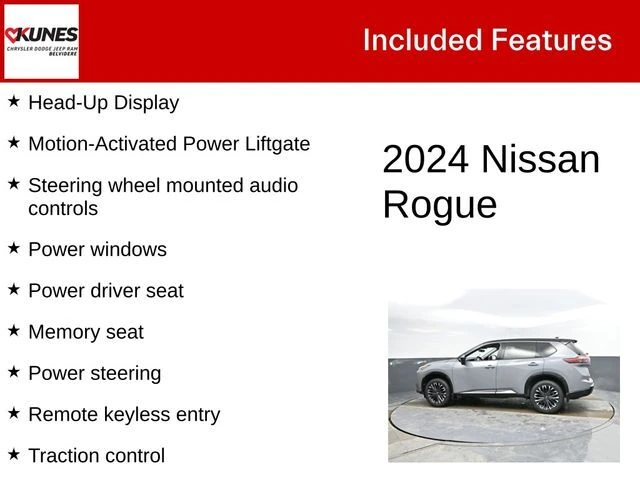 KUNES
CHRYSLER DODGE JEEP RAM
BELVIDERE

Included Features

★ Head-Up Display

★ Motion-Activated Power Liftgate

★ Steering wheel mounted audio controls

★ Power windows

★ Power driver seat

★ Memory seat

★ Power steering

★ Remote keyless entry

★ Traction control

2024 Nissan Rogue